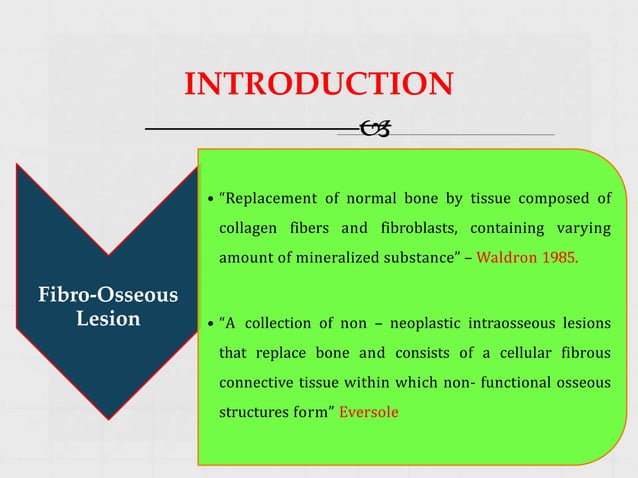 INTRODUCTION

Fibro-Osseous Lesion

• “Replacement of normal bone by tissue composed of collagen fibers and fibroblasts, containing varying amount of mineralized substance” – Waldron 1985.

• “A collection of non – neoplastic intraosseous lesions that replace bone and consists of a cellular fibrous connective tissue within which non- functional osseous structures form” Eversole